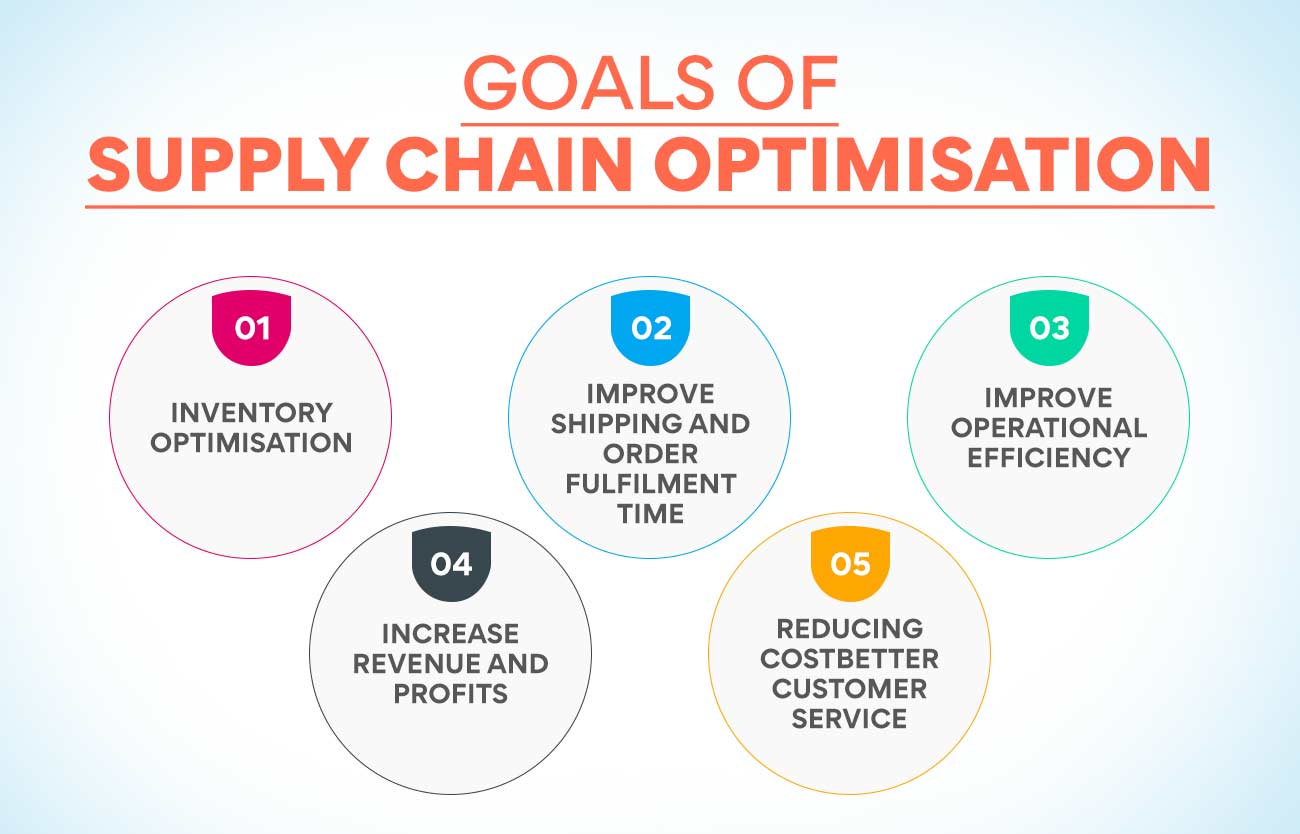 GOALS OF
SUPPLY CHAIN OPTIMISATION

01
INVENTORY OPTIMISATION

02
IMPROVE SHIPPING AND ORDER FULFILMENT TIME

03
IMPROVE OPERATIONAL EFFICIENCY

04
INCREASE REVENUE AND PROFITS

05
REDUCING COSTBETTER CUSTOMER SERVICE